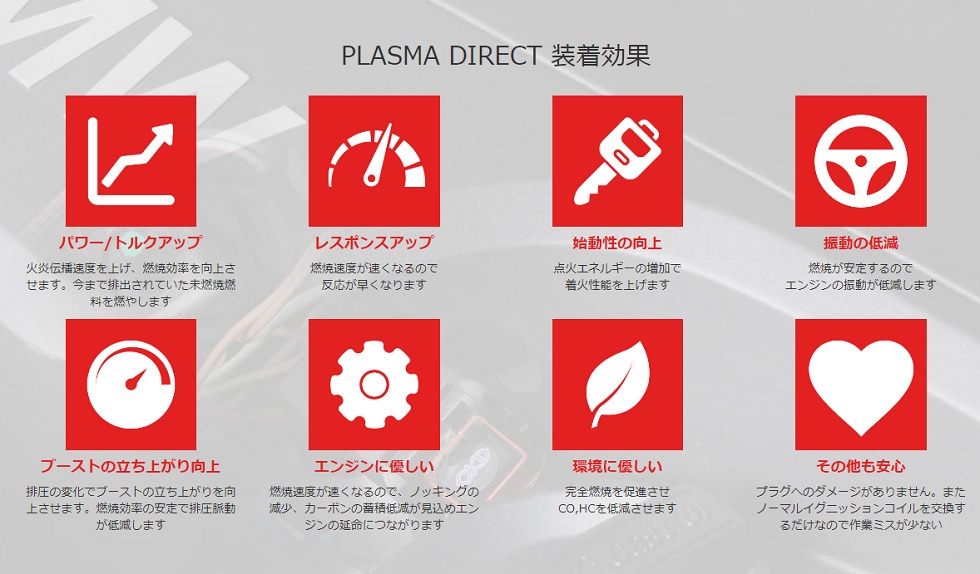 PLASMA DIRECT 装着効果

パワー/トルクアップ
火炎伝播速度を上げ、燃焼効率を向上させます。今まで排出されていた未燃焼燃料を燃やします

レスポンスアップ
燃焼速度が速くなるので反応が早くなります

始動性の向上
点火エネルギーの増加で着火性能を上げます

振動の低減
燃焼が安定するのでエンジンの振動が低減します

ブーストの立ち上がり向上
排圧の変化でブーストの立ち上がりを向上させます。燃焼効率の安定で排圧脈動が低減します

エンジンに優しい
燃焼速度が速くなるので、ノッキングの減少、カーボンの蓄積低減が見込めエンジンの延命につながります

環境に優しい
完全燃焼を促進させCO,HCを低減させます

その他も安心
プラグへのダメージがありません。またノーマルイグニッションコイルを交換するだけなので作業ミスが少ない